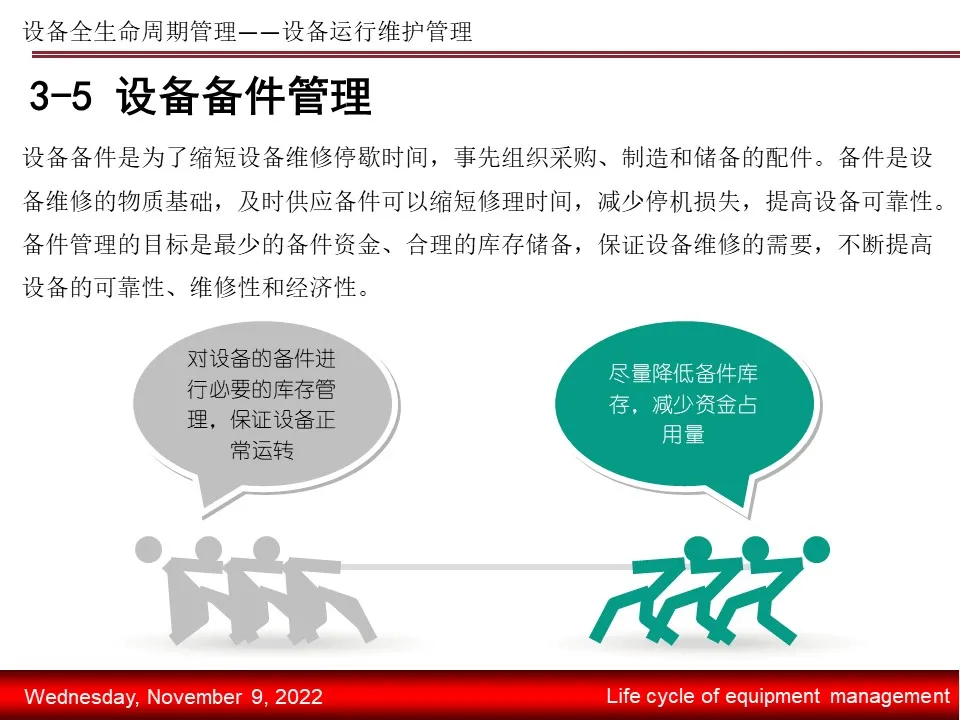 设备全生命周期管理——设备运行维护管理

3-5 设备备件管理

设备备件是为了缩短设备维修停歇时间，事先组织采购、制造和储备的配件。备件是设备维修的物质基础，及时供应备件可以缩短修理时间，减少停机损失，提高设备可靠性。备件管理的目标是最少的备件资金、合理的库存储备，保证设备维修的需要，不断提高设备的可靠性、维修性和经济性。

对设备的备件进行必要的库存管理，保证设备正常运转

尽量降低备件库存，减少资金占用量

Wednesday, November 9, 2022

Life cycle of equipment management